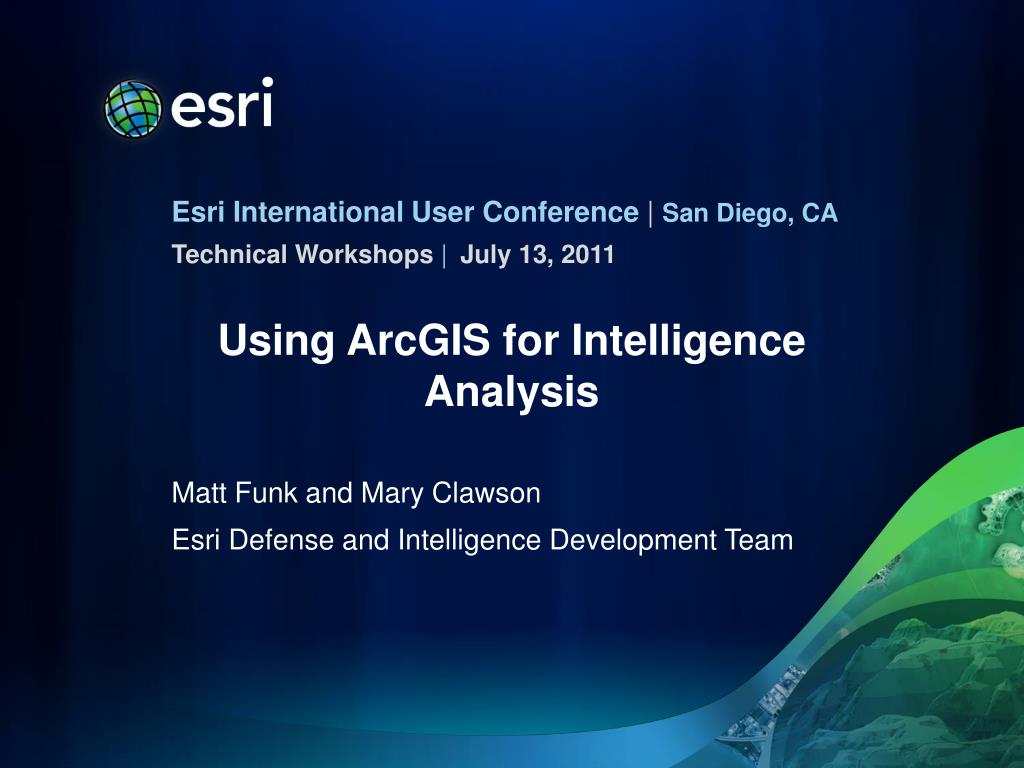 esri

Esri International User Conference | San Diego, CA

Technical Workshops | July 13, 2011

Using ArcGIS for Intelligence Analysis

Matt Funk and Mary Clawson

Esri Defense and Intelligence Development Team